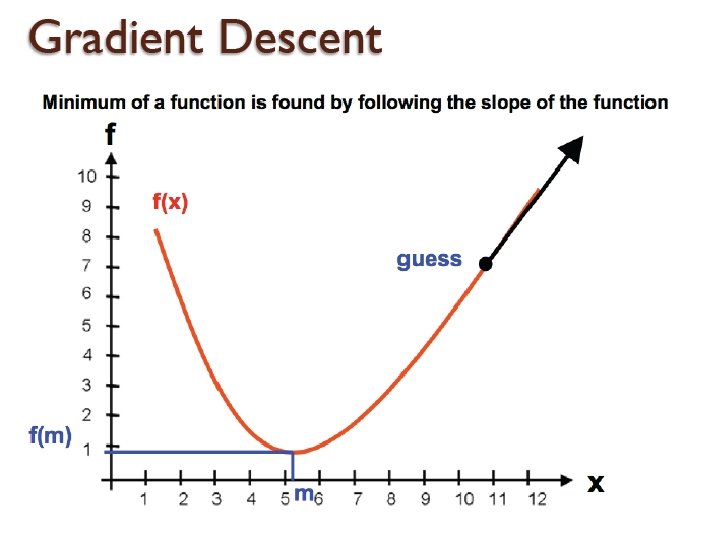 Gradient Descent

Minimum of a function is found by following the slope of the function

f

10
9
8
7
6
5
4
3
2
1

f(x)

guess

f(m)

1 2 3 4 5 m 6 7 8 9 10 11 12

x